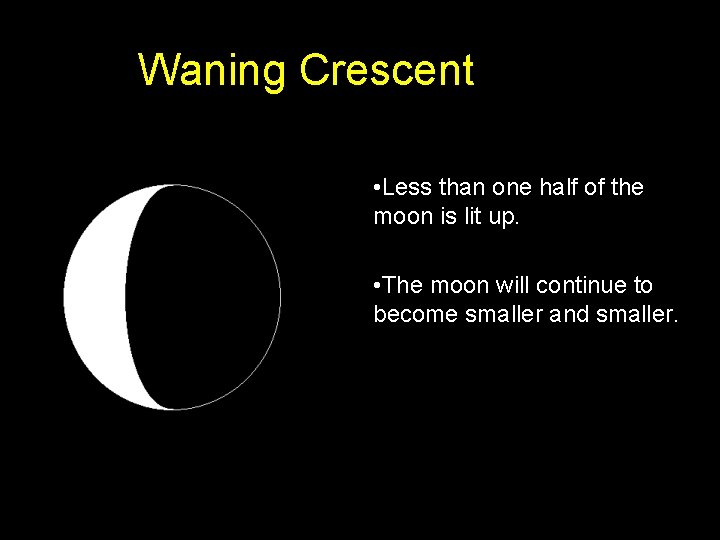 Waning Crescent

•Less than one half of the moon is lit up.

•The moon will continue to become smaller and smaller.